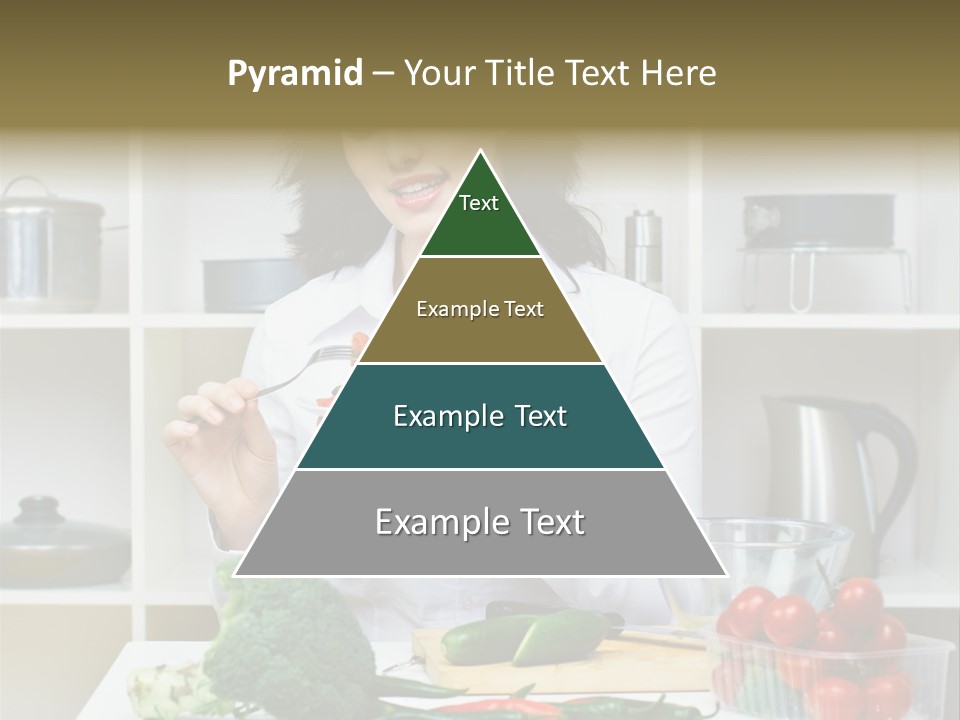 Pyramid – Your Title Text Here

Text

Example Text

Example Text

Example Text